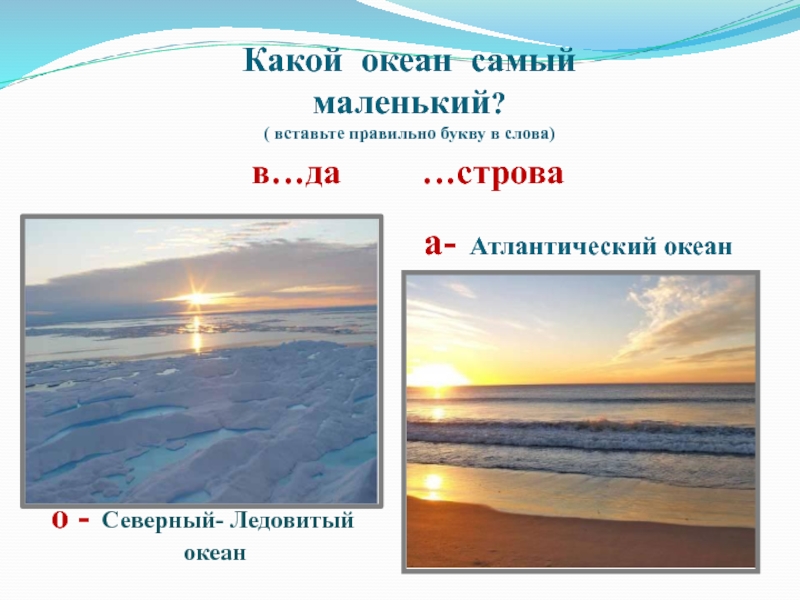 Какой океан самый маленький?
( вставьте правильно букву в слова)

в…да …строва

а- Атлантический океан

о - Северный- Ледовитый океан